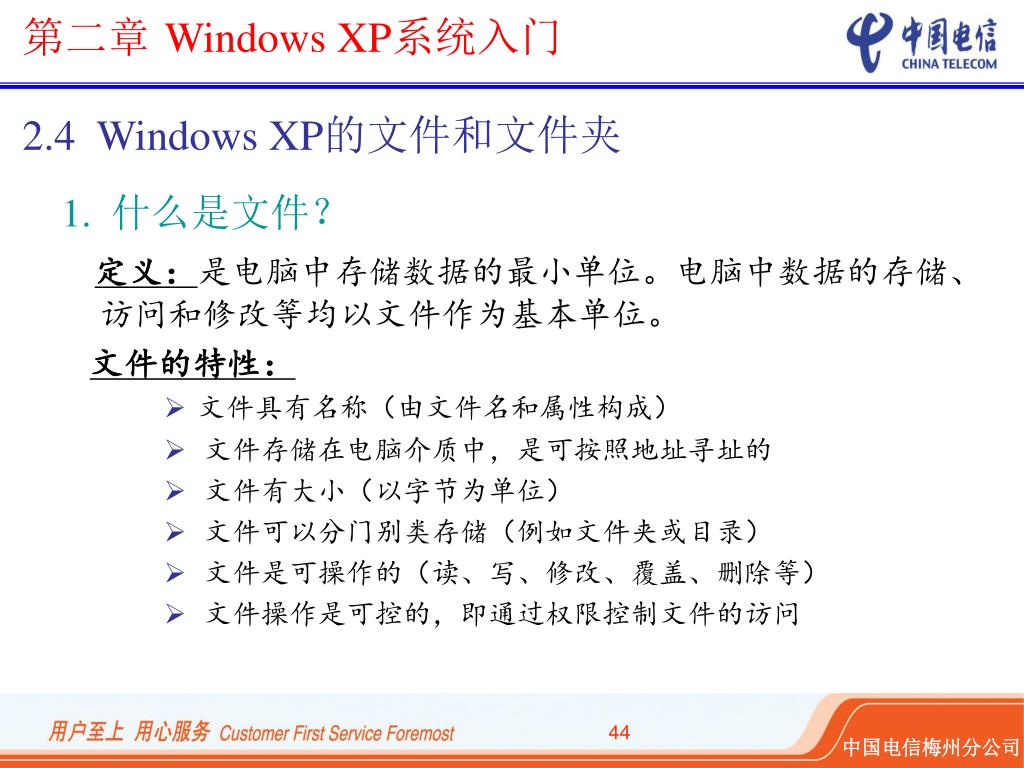 第二章 Windows XP系统入门

中国电信
CHINA TELECOM

2.4 Windows XP的文件和文件夹

1. 什么是文件？

定义：是电脑中存储数据的最小单位。电脑中数据的存储、访问和修改等均以文件作为基本单位。

文件的特性：

➢ 文件具有名称（由文件名和属性构成）
➢ 文件存储在电脑介质中，是可按照地址寻址的
➢ 文件有大小（以字节为单位）
➢ 文件可以分门别类存储（例如文件夹或目录）
➢ 文件是可操作的（读、写、修改、覆盖、删除等）
➢ 文件操作是可控的，即通过权限控制文件的访问

用户至上 用心服务 Customer First Service Foremost

44

中国电信梅州分公司